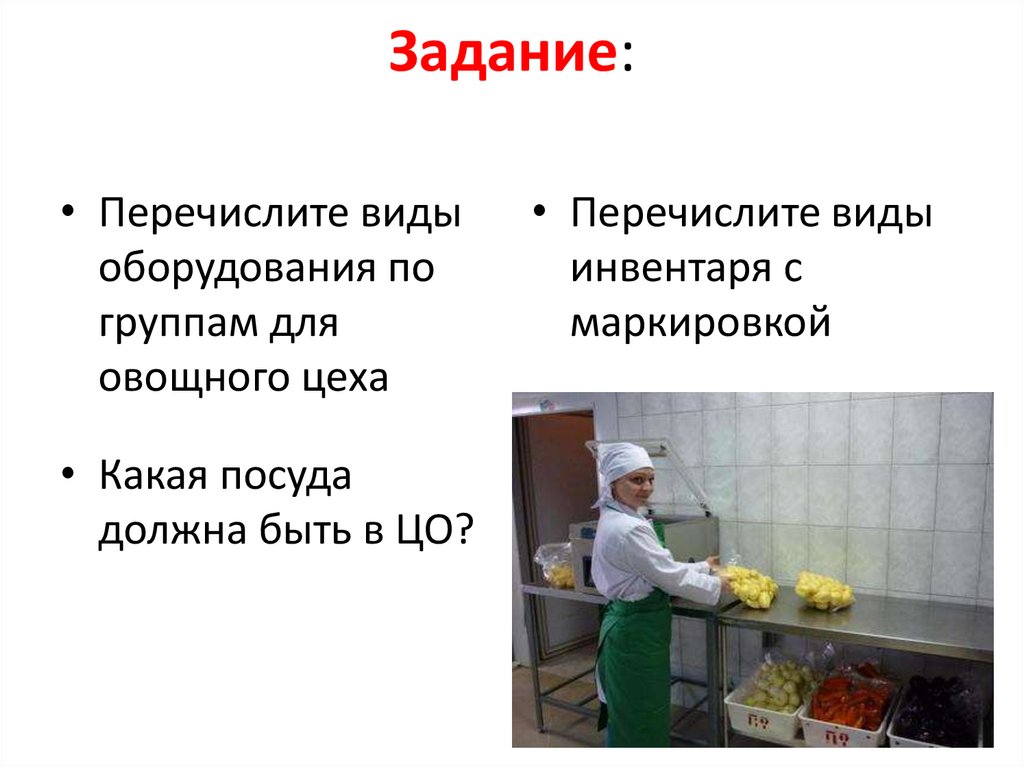 Задание:

• Перечислите виды оборудования по группам для овощного цеха

• Какая посуда должна быть в ЦО?

• Перечислите виды инвентаря с маркировкой